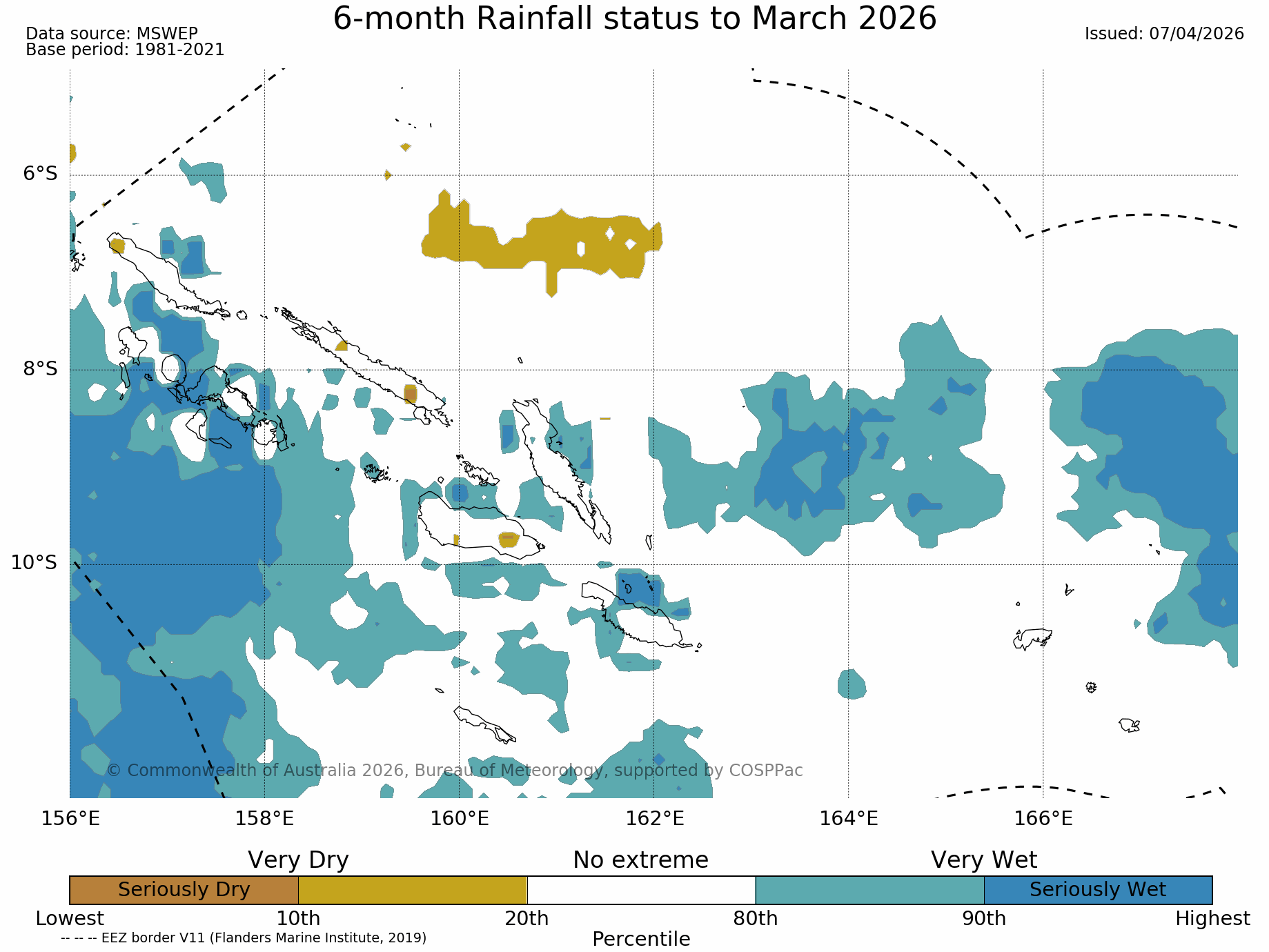 6-month Rainfall status to March 2026

Data source: MSWEP
Base period: 1981-2021

Issued: 07/04/2026

6°S
8°S
10°S

© Commonwealth of Australia 2026, Bureau of Meteorology, supported by COSPPac

156°E
158°E
160°E
162°E
164°E
166°E

Very Dry
No extreme
Very Wet

Seriously Dry
Seriously Wet

Lowest
10th
20th
80th
90th
Highest

-- -- -- EEZ border V11 (Flanders Marine Institute, 2019)

Percentile